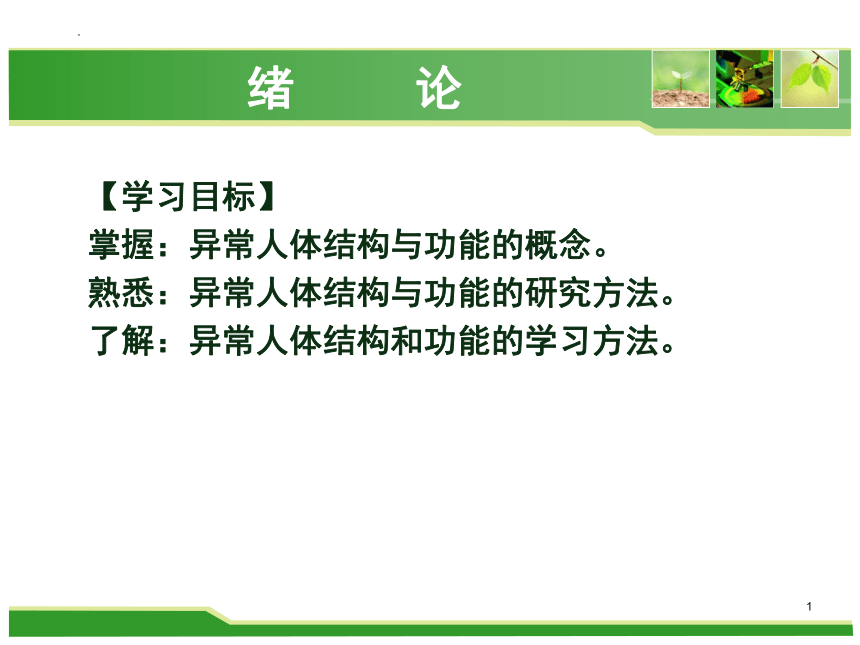 绪　论

【学习目标】
掌握：异常人体结构与功能的概念。
熟悉：异常人体结构与功能的研究方法。
了解：异常人体结构和功能的学习方法。

1